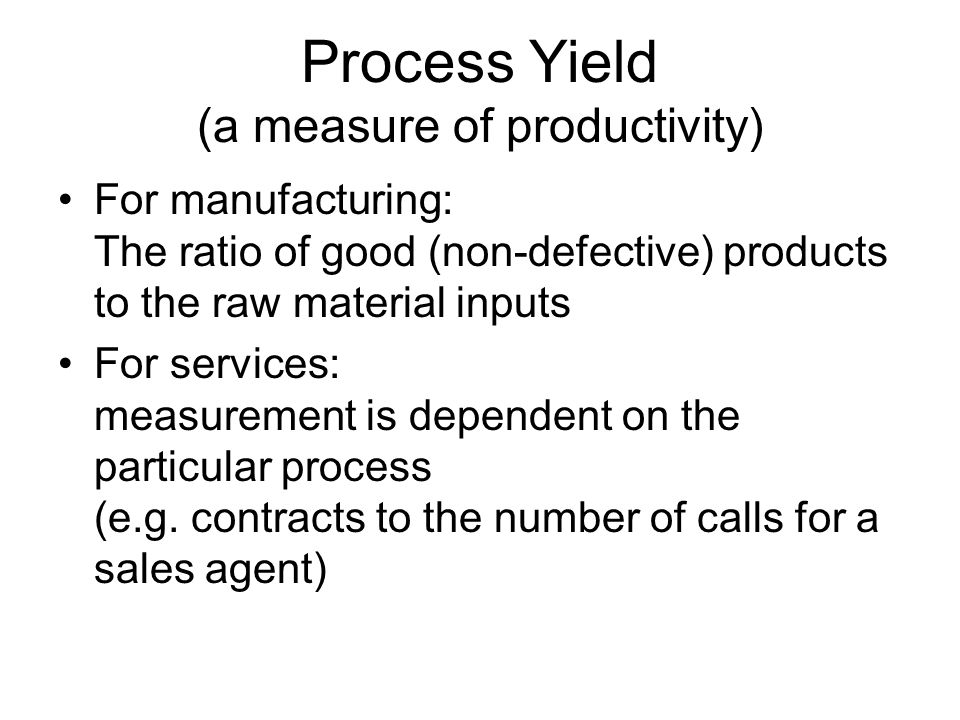 Process Yield
(a measure of productivity)

• For manufacturing:
The ratio of good (non-defective) products to the raw material inputs

• For services:
measurement is dependent on the particular process
(e.g. contracts to the number of calls for a sales agent)